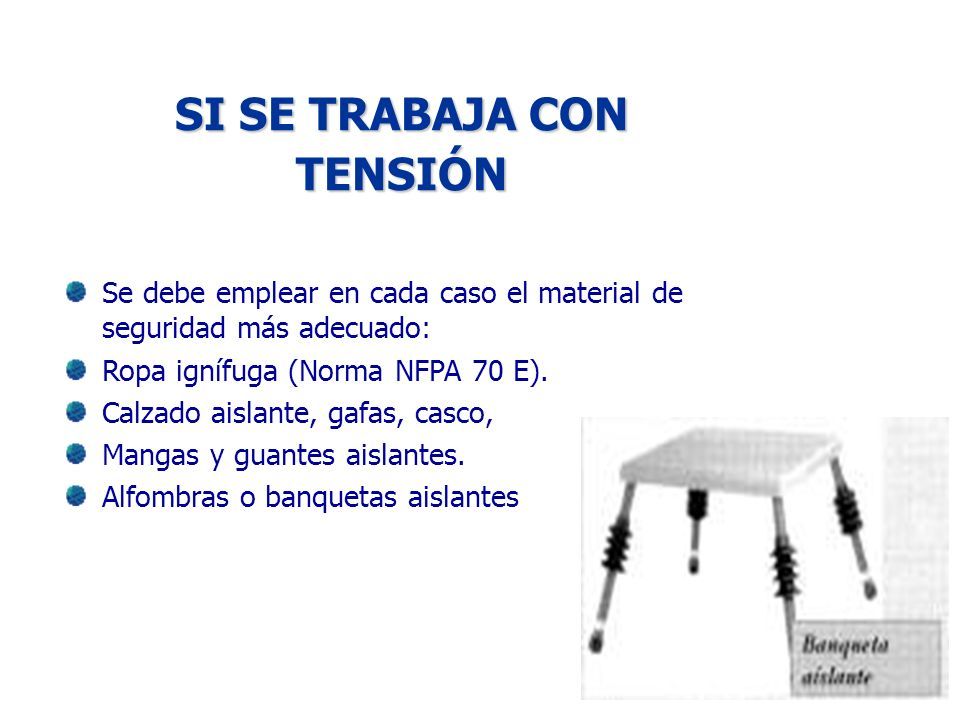 SI SE TRABAJA CON TENSIÓN

Se debe emplear en cada caso el material de seguridad más adecuado:

Ropa ignífuga (Norma NFPA 70 E).

Calzado aislante, gafas, casco,

Mangas y guantes aislantes.

Alfombras o banquetas aislantes

Banqueta aislante